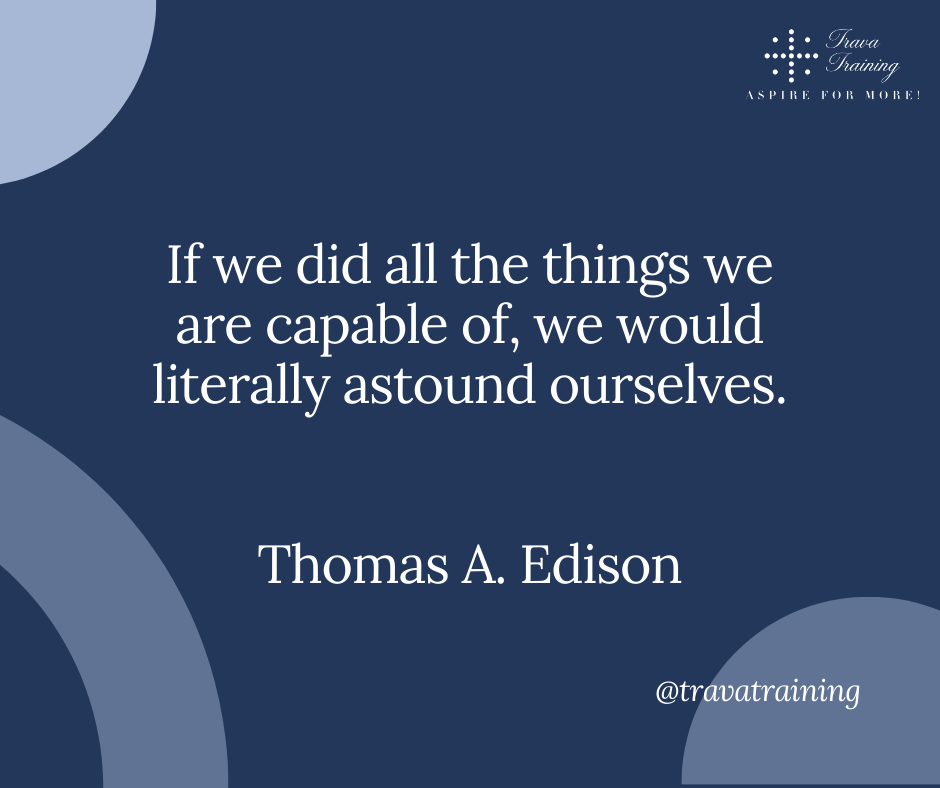 Trava Training
ASPIRE FOR MORE!

If we did all the things we are capable of, we would literally astound ourselves.

Thomas A. Edison

@travatraining